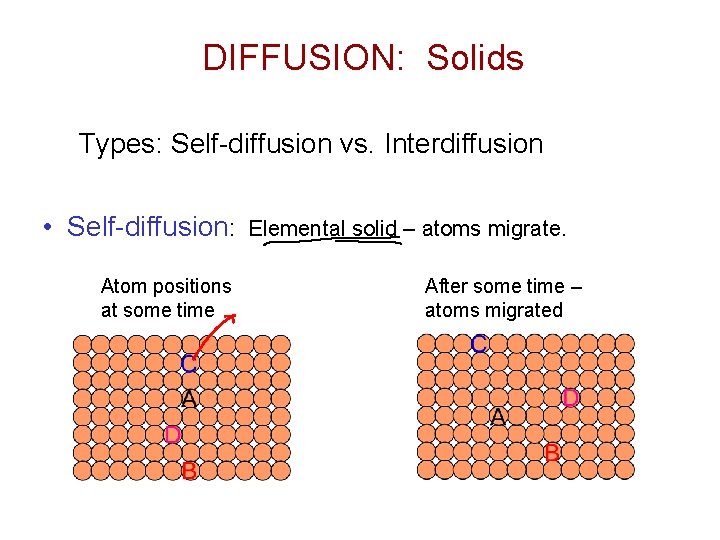 DIFFUSION: Solids

Types: Self-diffusion vs. Interdiffusion

• Self-diffusion: Elemental solid – atoms migrate.

Atom positions at some time

C
A
D
B

After some time – atoms migrated

C
D
A
B